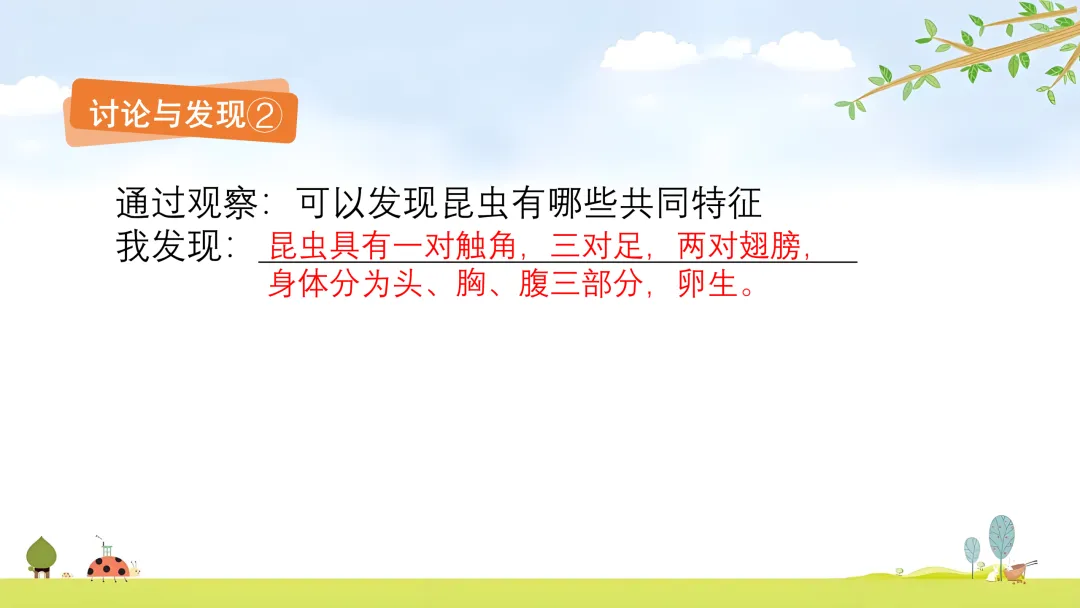 讨论与发现②

通过观察：可以发现昆虫有哪些共同特征
我发现：昆虫具有一对触角，三对足，两对翅膀，身体分为头、胸、腹三部分，卵生。